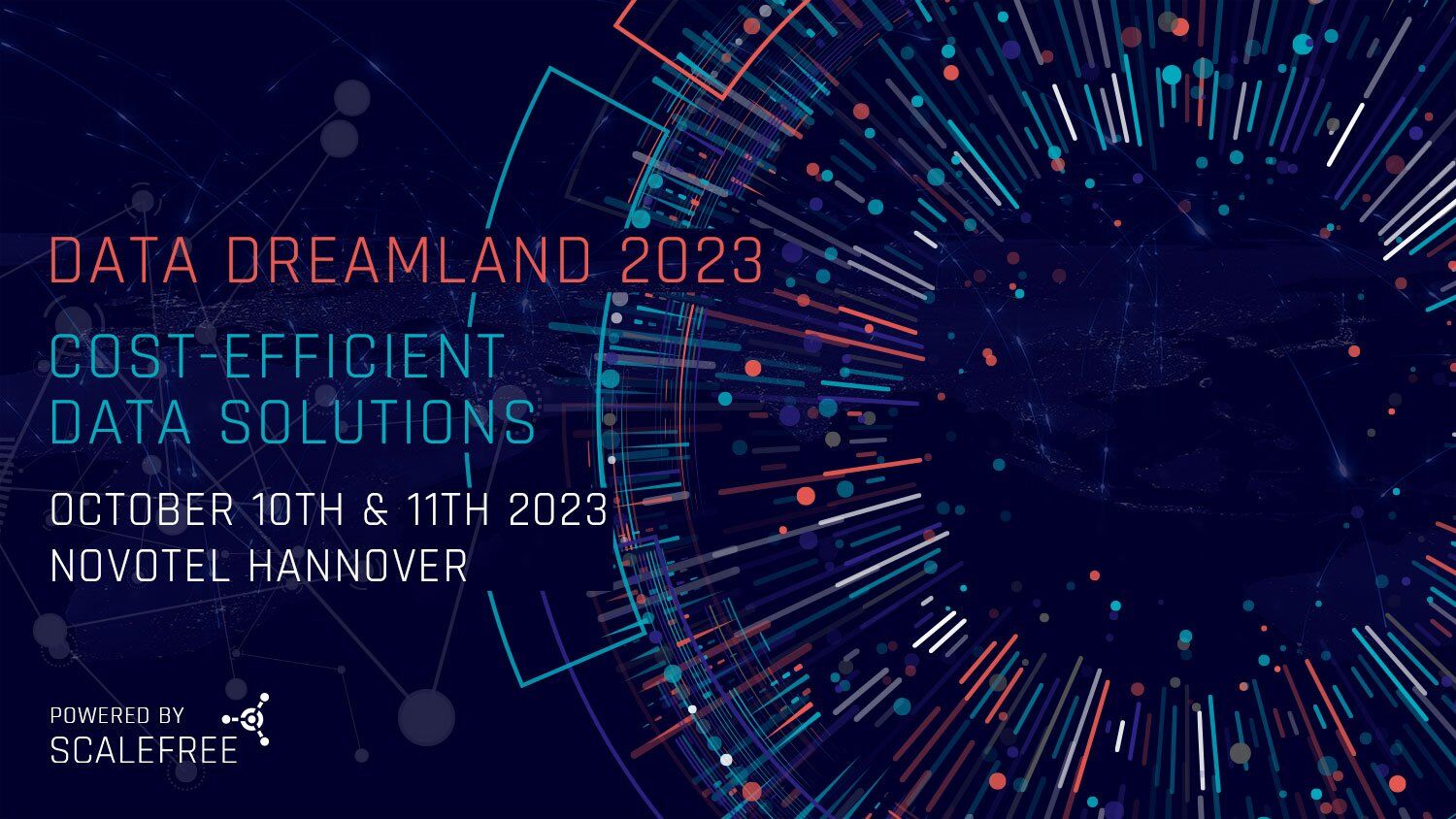 DATA DREAMLAND 2023

COST-EFFICIENT DATA SOLUTIONS

OCTOBER 10TH & 11TH 2023
NOVOTEL HANNOVER

POWERED BY
SCALEFREE